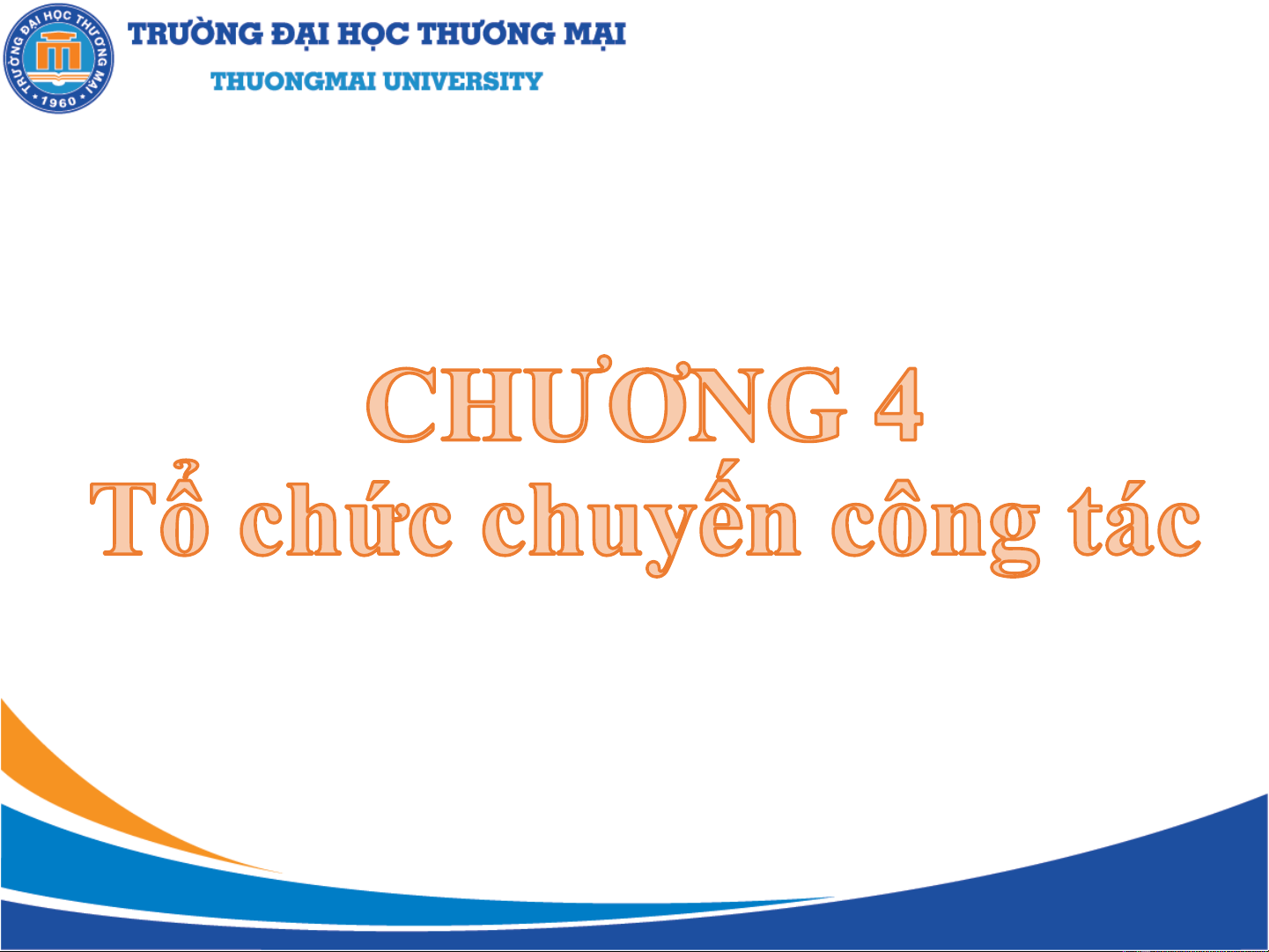 TRƯỜNG ĐẠI HỌC THƯƠNG MẠI
1960

TRƯỜNG ĐẠI HỌC THƯƠNG MẠI
THUONGMAI UNIVERSITY

CHƯƠNG 4
Tổ chức chuyến công tác